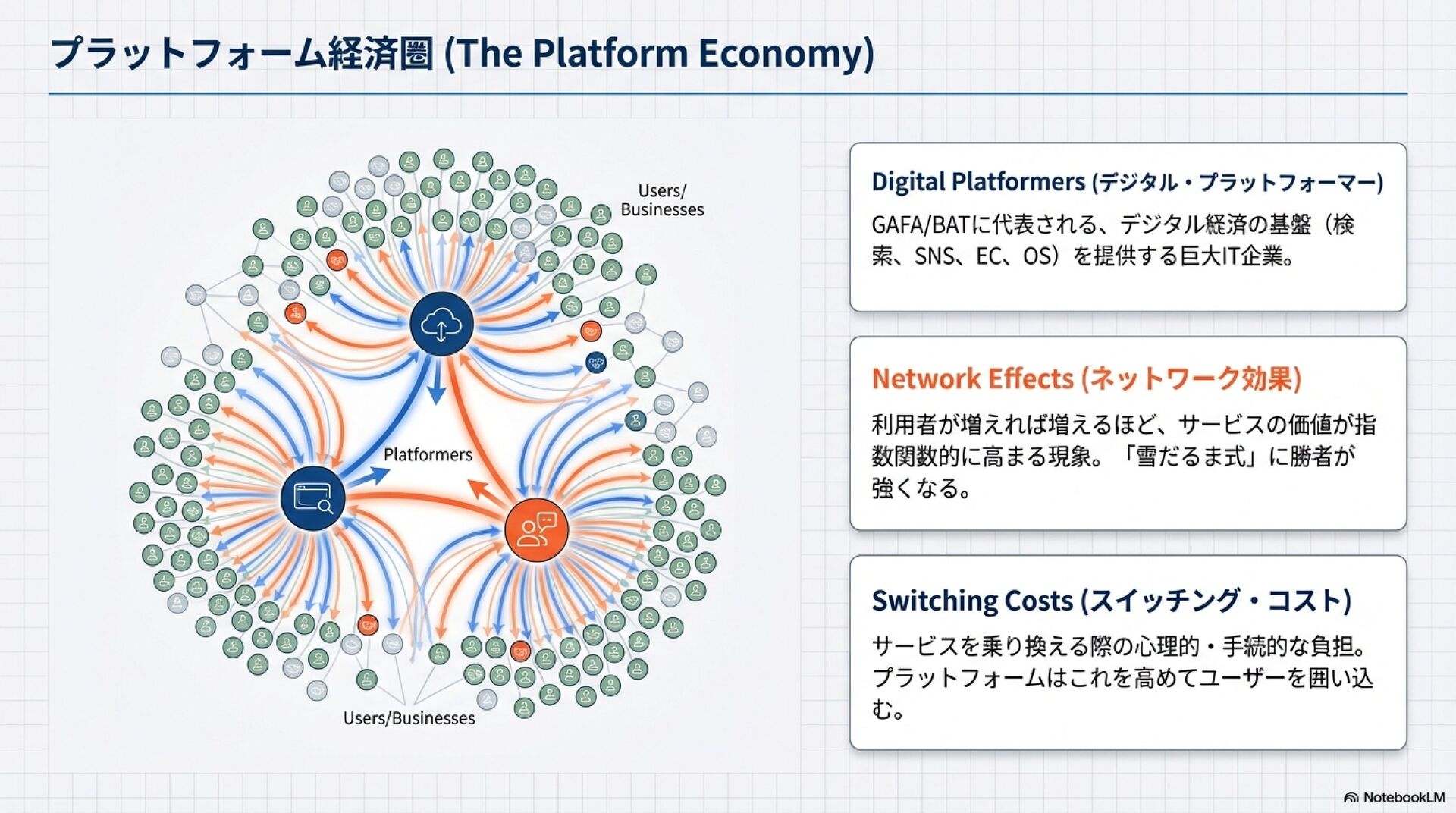 プラットフォーム経済圏 (The Platform Economy)

Users/
Businesses

Platformers

Users/Businesses

Digital Platformers (デジタル・プラットフォーマー)

GAFA/BATに代表される、デジタル経済の基盤（検索、SNS、EC、OS）を提供する巨大IT企業。

Network Effects (ネットワーク効果)

利用者が増えれば増えるほど、サービスの価値が指数関数的に高まる現象。「雪だるま式」に勝者が強くなる。

Switching Costs (スイッチング・コスト)

サービスを乗り換える際の心理的・手続的な負担。プラットフォームはこれを高めてユーザーを囲い込む。

NotebookLM